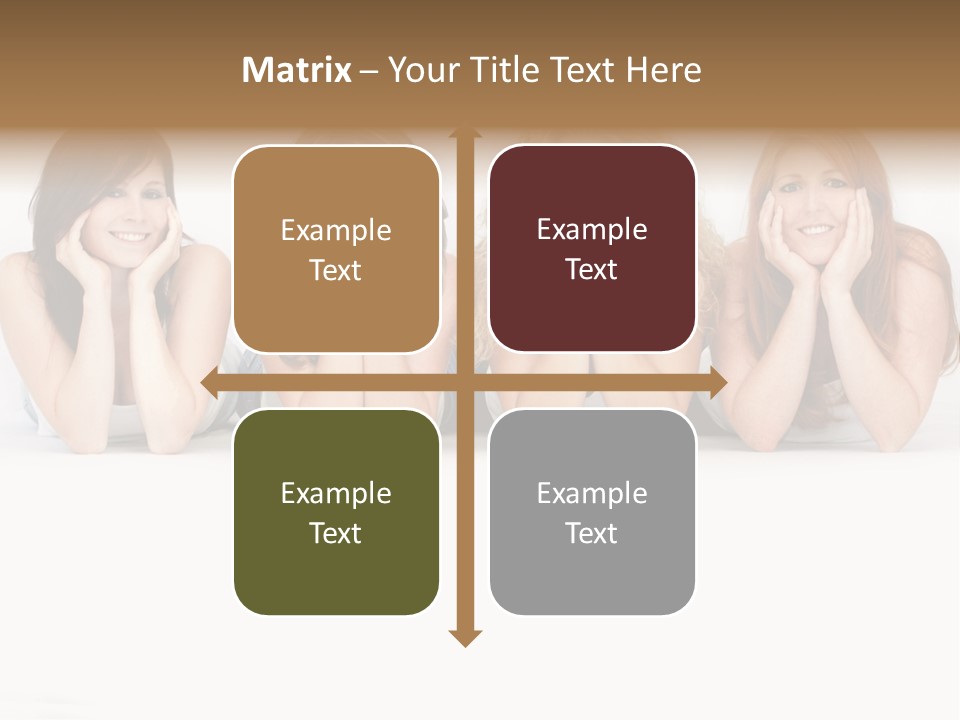 Matrix – Your Title Text Here

Example Text

Example Text

Example Text

Example Text